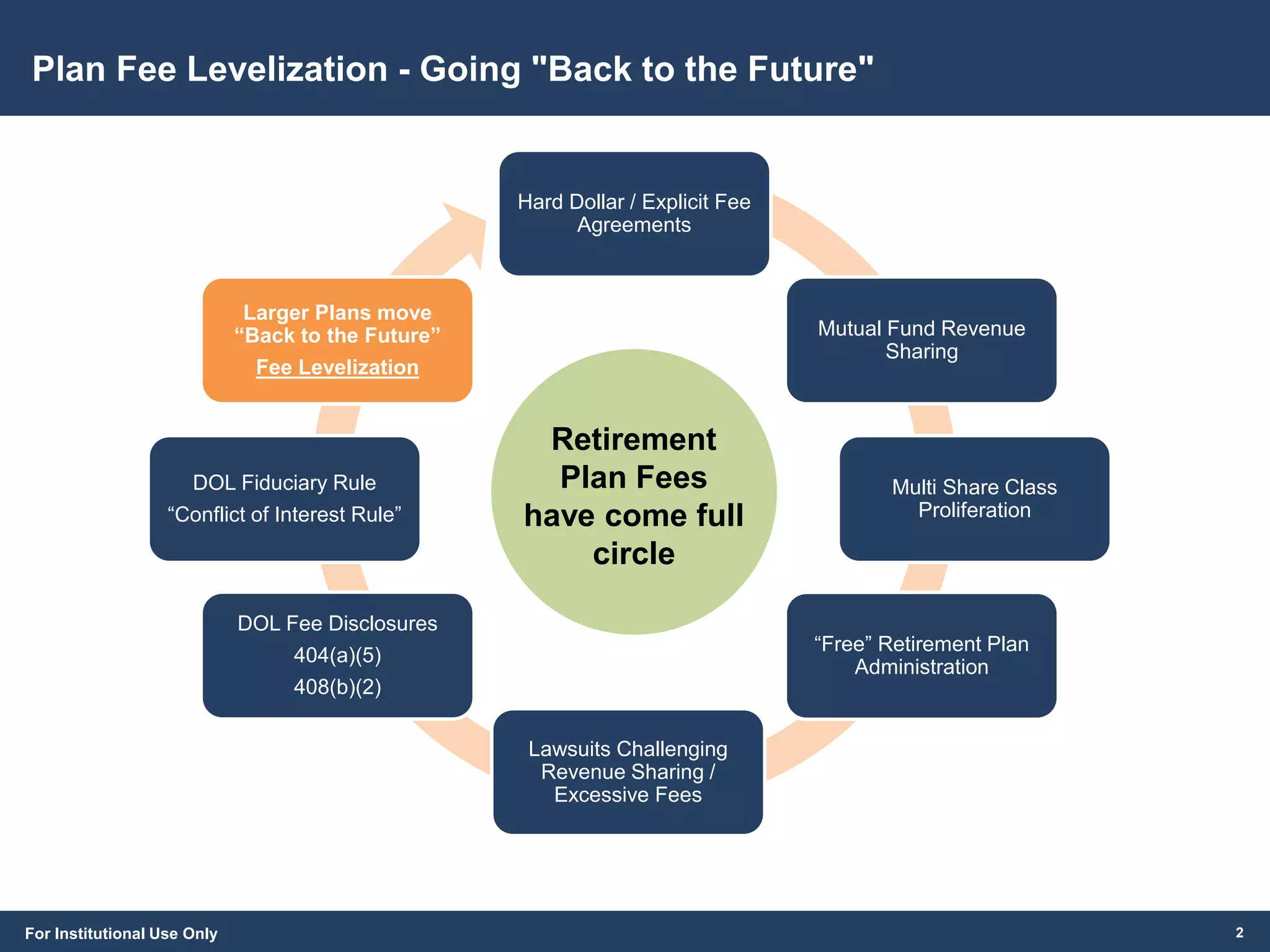 Plan Fee Levelization - Going "Back to the Future"

Hard Dollar / Explicit Fee Agreements

Mutual Fund Revenue Sharing

Multi Share Class Proliferation

“Free” Retirement Plan Administration

Lawsuits Challenging Revenue Sharing / Excessive Fees

DOL Fee Disclosures
404(a)(5)
408(b)(2)

DOL Fiduciary Rule
“Conflict of Interest Rule”

Larger Plans move “Back to the Future”
Fee Levelization

Retirement Plan Fees have come full circle

For Institutional Use Only

2